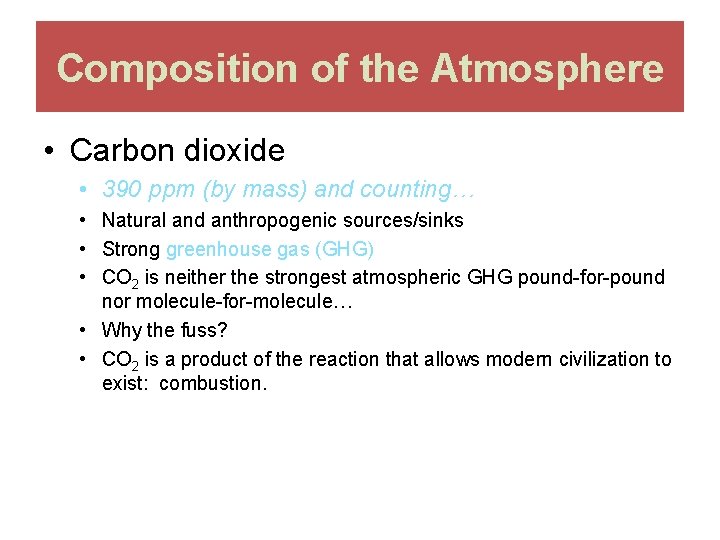 Composition of the Atmosphere

• Carbon dioxide
  • 390 ppm (by mass) and counting…
  • Natural and anthropogenic sources/sinks
  • Strong greenhouse gas (GHG)
  • $CO_2$ is neither the strongest atmospheric GHG pound-for-pound nor molecule-for-molecule…
  • Why the fuss?
  • $CO_2$ is a product of the reaction that allows modern civilization to exist: combustion.